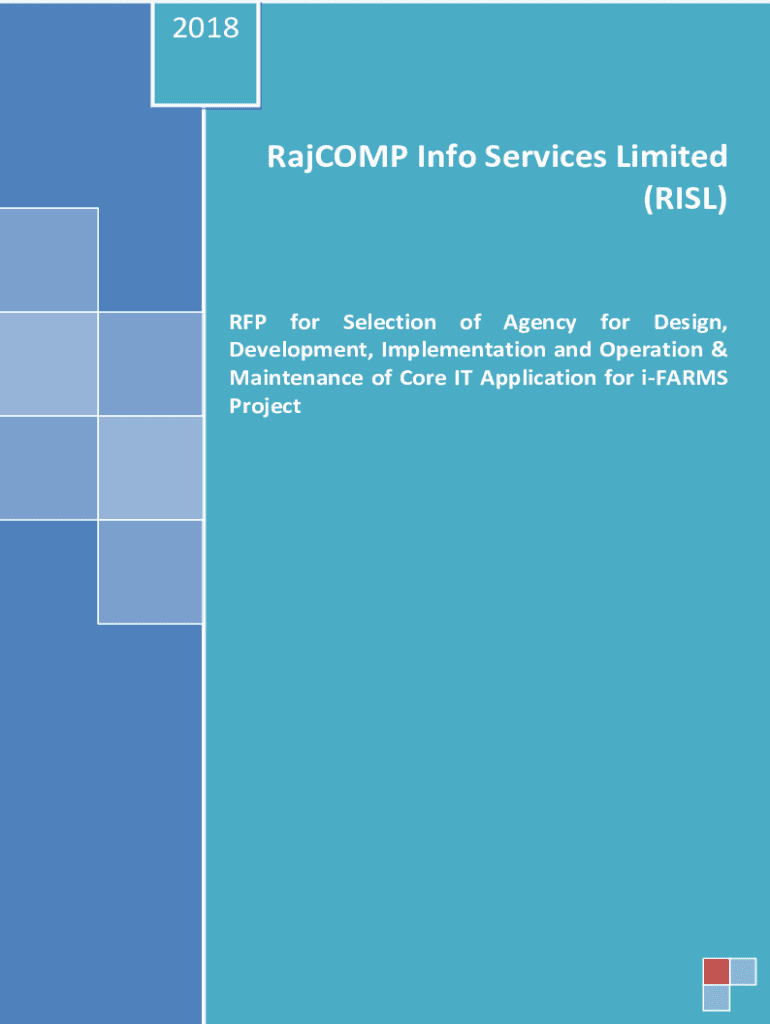 2018

RajCOMP Info Services Limited (RISL)

RFP for Selection of Agency for Design, Development, Implementation and Operation & Maintenance of Core IT Application for i-FARMS Project